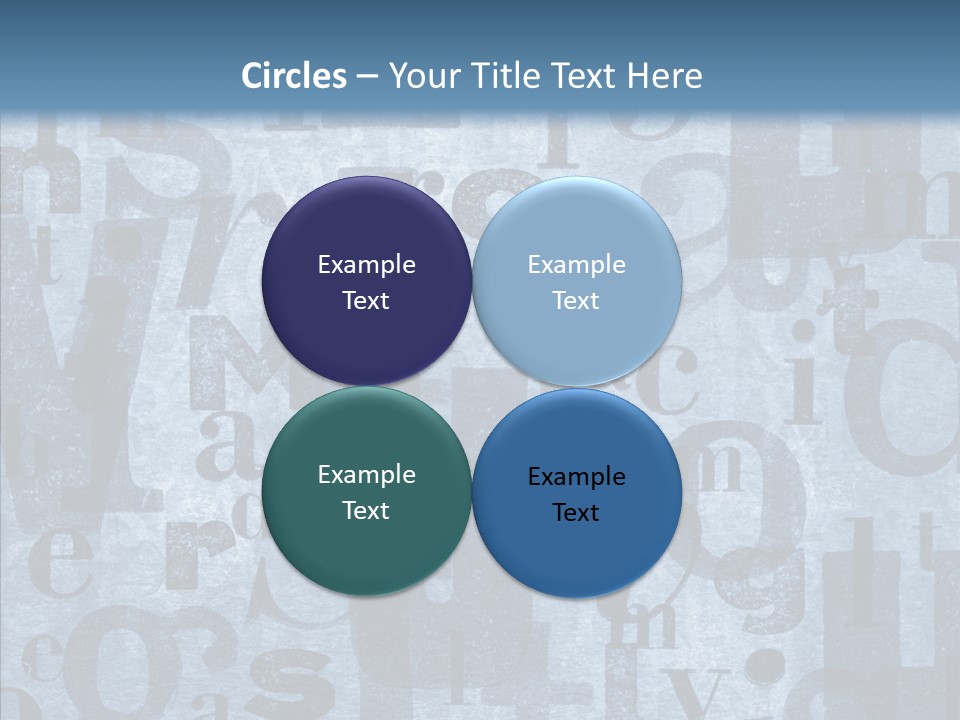 Circles – Your Title Text Here

Example Text

Example Text

Example Text

Example Text